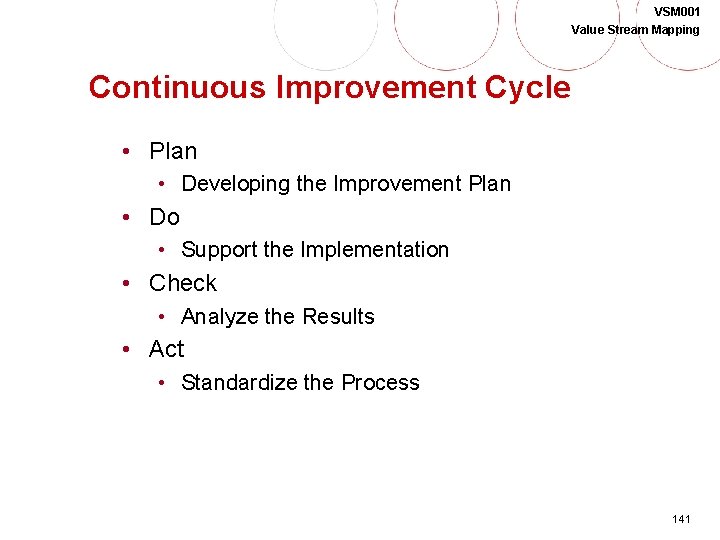 VSM001
Value Stream Mapping

Continuous Improvement Cycle

• Plan
  • Developing the Improvement Plan
• Do
  • Support the Implementation
• Check
  • Analyze the Results
• Act
  • Standardize the Process

141